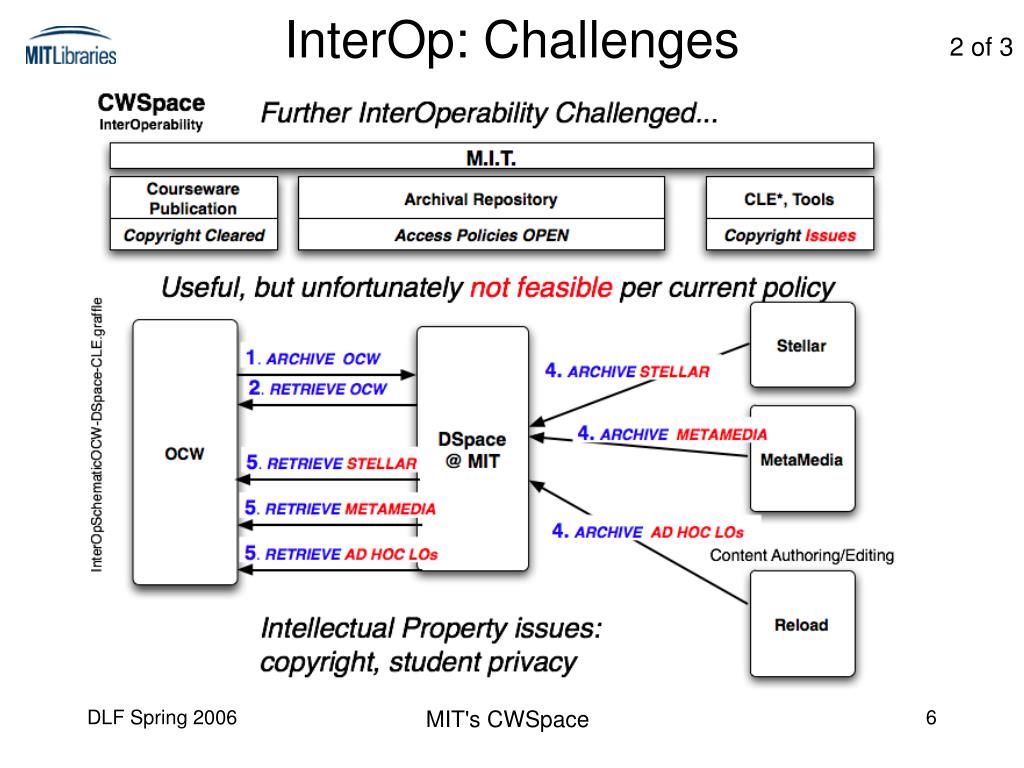 MITLibraries

InterOp: Challenges

2 of 3

CWSpace
InterOperability

Further InterOperability Challenged...

M.I.T.

Courseware Publication

Copyright Cleared

Archival Repository

Access Policies OPEN

CLE*, Tools

Copyright Issues

Useful, but unfortunately not feasible per current policy

InterOpSchematicOCW-DSpace-CLE.graffle

OCW

1. ARCHIVE OCW

2. RETRIEVE OCW

5. RETRIEVE STELLAR

5. RETRIEVE METAMEDIA

5. RETRIEVE AD HOC LOs

DSpace @ MIT

4. ARCHIVE STELLAR

4. ARCHIVE METAMEDIA

4. ARCHIVE AD HOC LOs

Stellar

MetaMedia

Content Authoring/Editing

Reload

Intellectual Property issues: copyright, student privacy

DLF Spring 2006

MIT's CWSpace

6